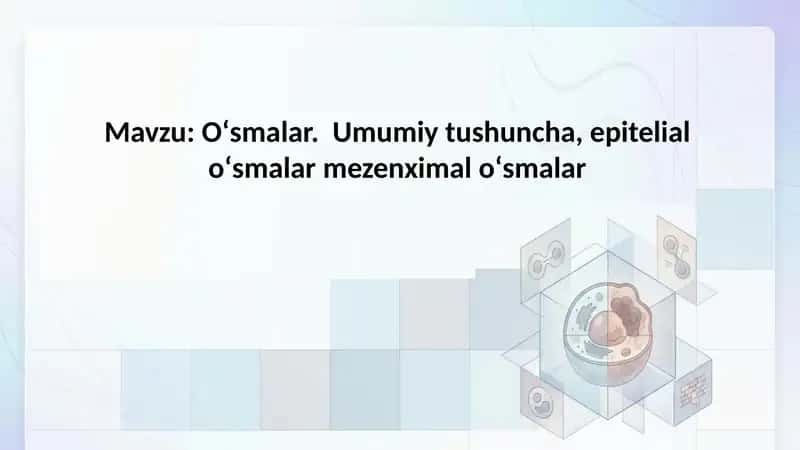 Mavzu: O‘smalar.  Umumiy tushuncha, epitelial o‘smalar mezenximal o‘smalar